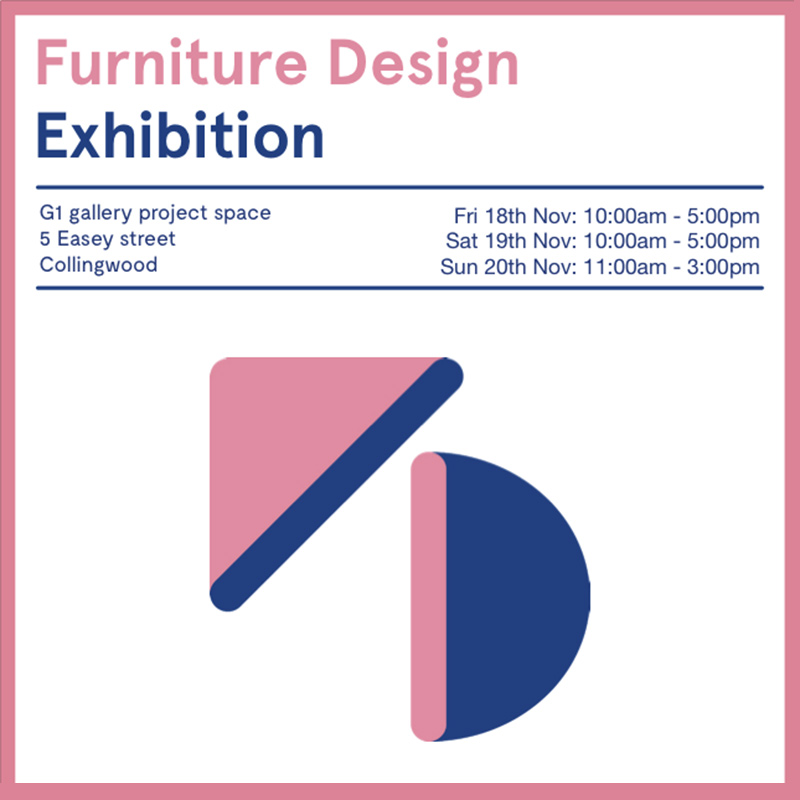 Furniture Design
Exhibition

G1 gallery project space
5 Easey street
Collingwood

Fri 18th Nov: 10:00am - 5:00pm
Sat 19th Nov: 10:00am - 5:00pm
Sun 20th Nov: 11:00am - 3:00pm